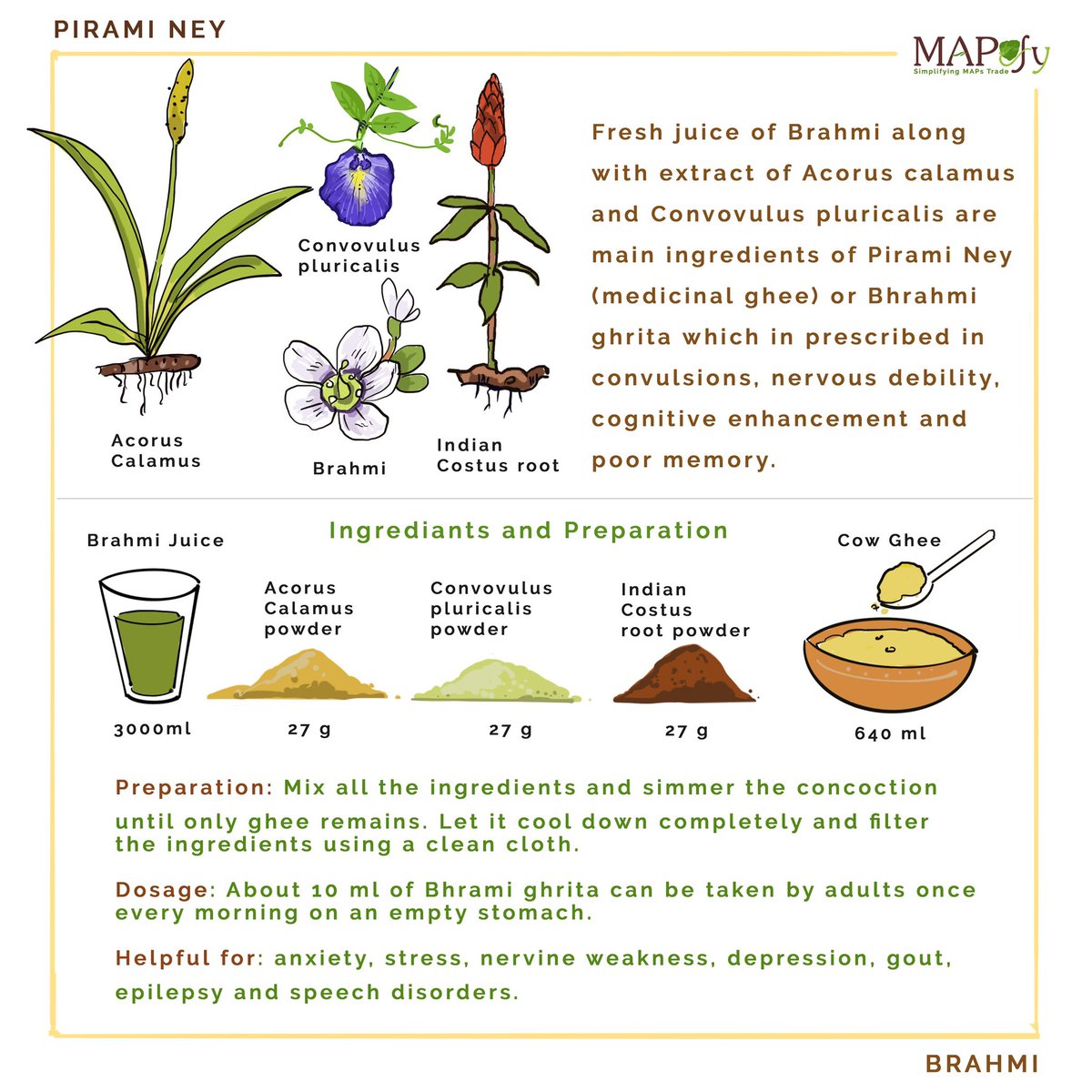 PIRAMI NEY

MAPofy
Simplifying MAPs Trade

Acorus Calamus

Convovulus pluricalis

Brahmi

Indian Costus root

Fresh juice of Brahmi along with extract of Acorus calamus and Convovulus pluricalis are main ingredients of Pirami Ney (medicinal ghee) or Bhrahmi ghrita which in prescribed in convulsions, nervous debility, cognitive enhancement and poor memory.

Ingrediants and Preparation

Brahmi Juice

3000ml

Acorus Calamus powder

27 g

Convovulus pluricalis powder

27 g

Indian Costus root powder

27 g

Cow Ghee

640 ml

Preparation: Mix all the ingredients and simmer the concoction until only ghee remains. Let it cool down completely and filter the ingredients using a clean cloth.

Dosage: About 10 ml of Bhrami ghrita can be taken by adults once every morning on an empty stomach.

Helpful for: anxiety, stress, nervine weakness, depression, gout, epilepsy and speech disorders.

BRAHMI